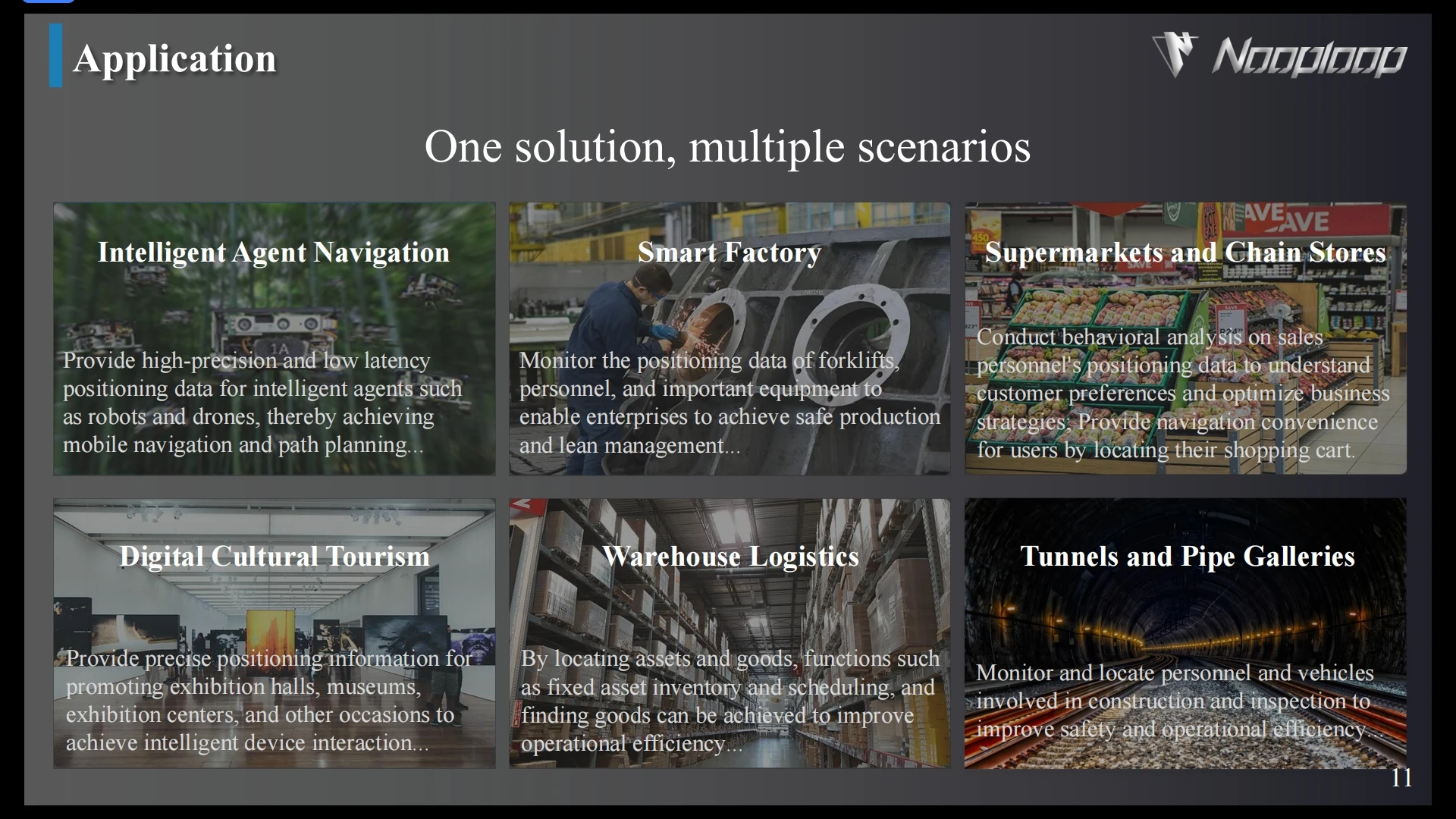 Application

Nooploop

One solution, multiple scenarios

Intelligent Agent Navigation

Provide high-precision and low latency positioning data for intelligent agents such as robots and drones, thereby achieving mobile navigation and path planning...

Smart Factory

Monitor the positioning data of forklifts, personnel, and important equipment to enable enterprises to achieve safe production and lean management...

Supermarkets and Chain Stores

Conduct behavioral analysis on sales personnel's positioning data to understand customer preferences and optimize business strategies; Provide navigation convenience for users by locating their shopping cart.

Digital Cultural Tourism

Provide precise positioning information for promoting exhibition halls, museums, exhibition centers, and other occasions to achieve intelligent device interaction...

Warehouse Logistics

By locating assets and goods, functions such as fixed asset inventory and scheduling, and finding goods can be achieved to improve operational efficiency...

Tunnels and Pipe Galleries

Monitor and locate personnel and vehicles involved in construction and inspection to improve safety and operational efficiency...

11